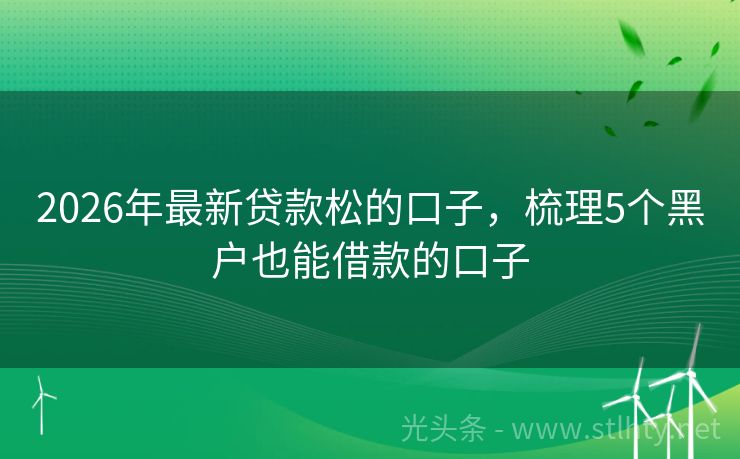 2026年最新贷款松的口子，梳理5个黑户也能借款的口子

光头条 - www.stlhty.net